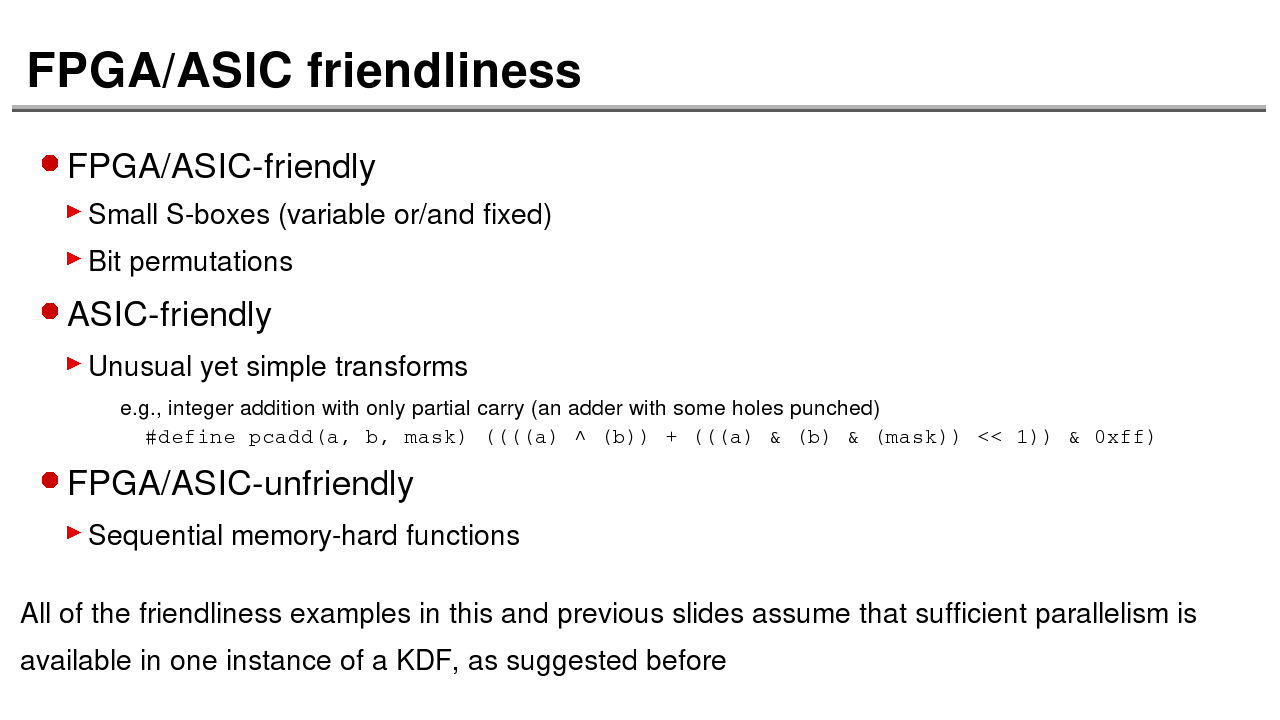 FPGA/ASIC friendliness

FPGA/ASIC-friendly

Small S-boxes (variable or/and fixed)

Bit permutations

ASIC-friendly

Unusual yet simple transforms

e.g., integer addition with only partial carry (an adder with some holes punched)

#define pcadd(a, b, mask) ((((a) ^ (b)) + (((a) & (b) & (mask)) << 1)) & 0xff)

FPGA/ASIC-unfriendly

Sequential memory-hard functions

All of the friendliness examples in this and previous slides assume that sufficient parallelism is available in one instance of a KDF, as suggested before